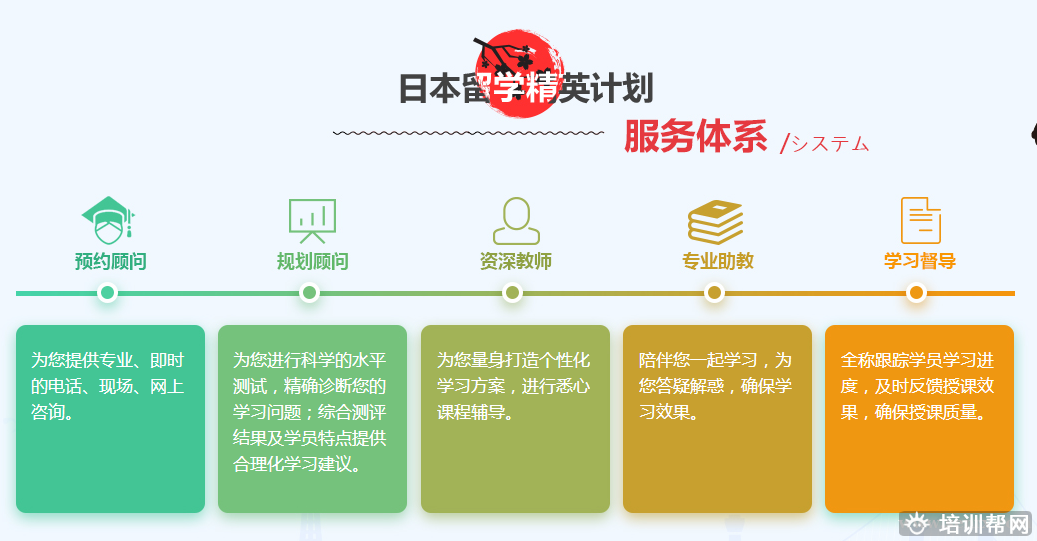 日本留学精英计划

服务体系 /システム

预约顾问

规划顾问

资深教师

专业助教

学习督导

为您提供专业、即时的电话、现场、网上咨询。

为您进行科学的水平测试，精确诊断您的学习问题；综合测评结果及学员特点提供合理化学习建议。

为您量身打造个性化学习方案，进行悉心课程辅导。

陪伴您一起学习，为您答疑解惑，确保学习效果。

全称跟踪学员学习进度，及时反馈授课效果，确保授课质量。

培训帮网